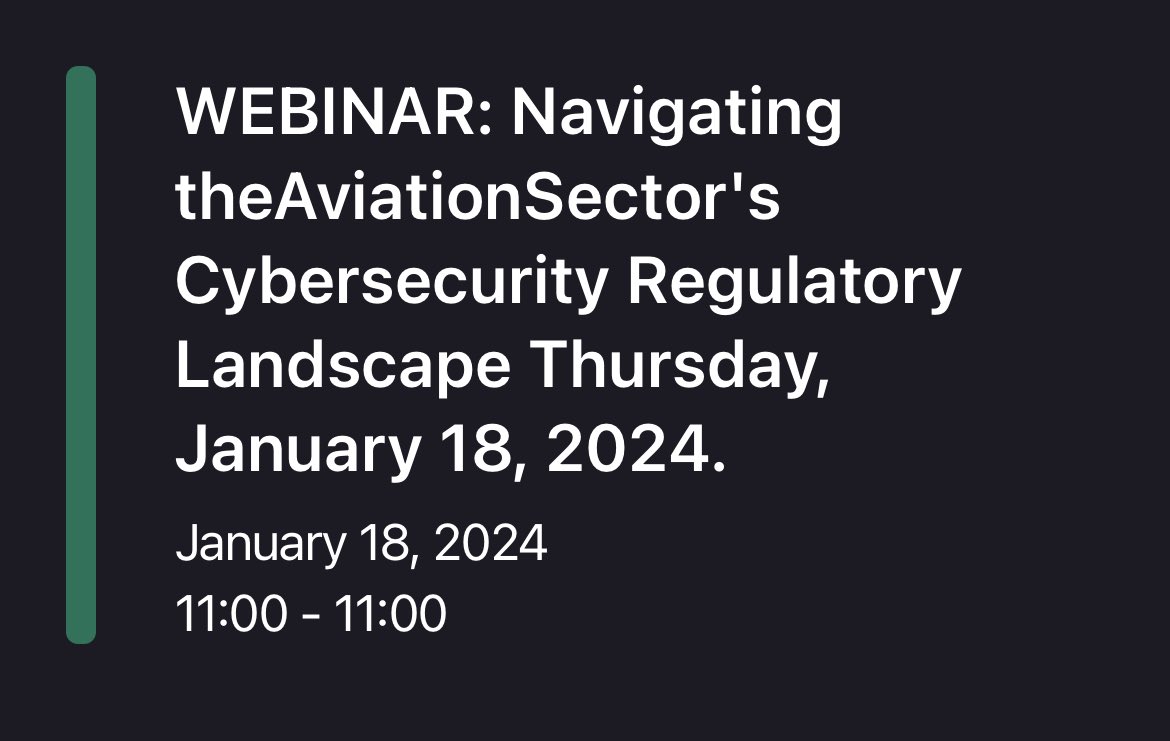 WEBINAR: Navigating theAviationSector's Cybersecurity Regulatory Landscape Thursday, January 18, 2024.

January 18, 2024
11:00 - 11:00